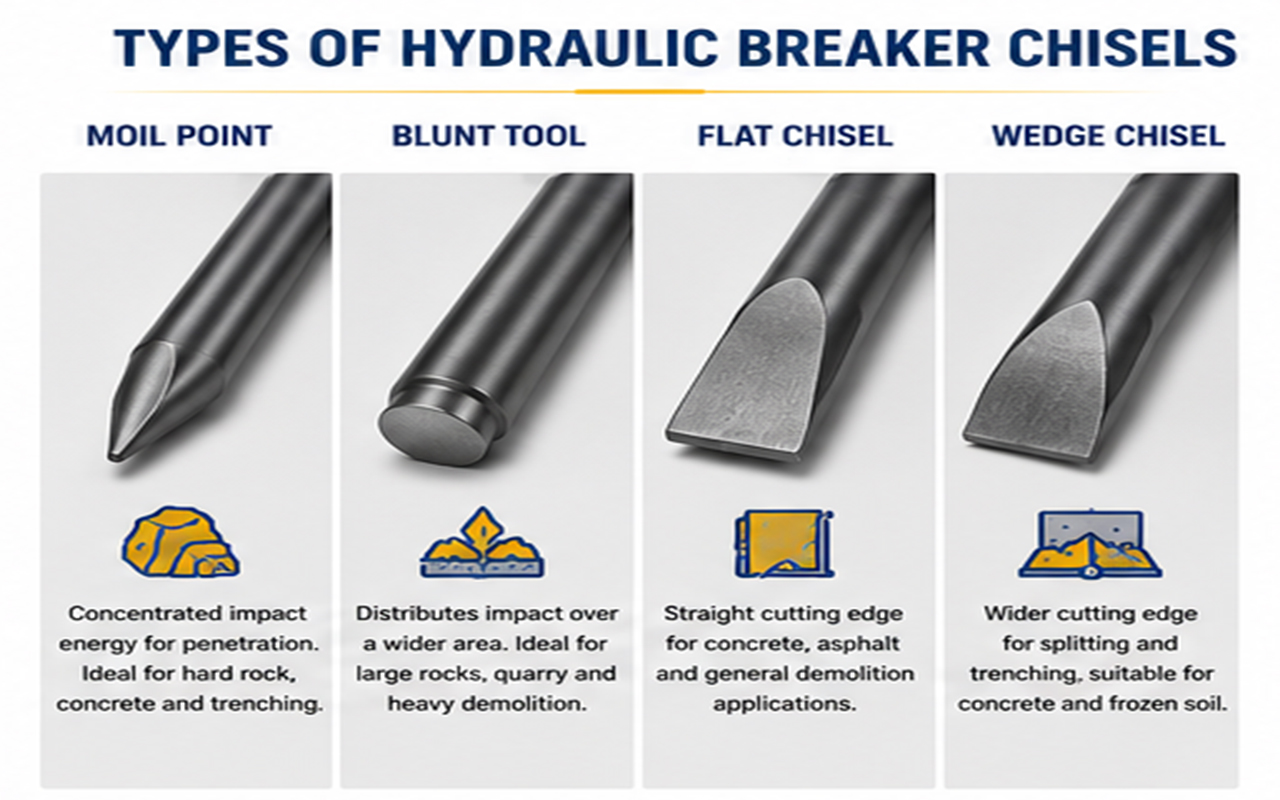 TYPES OF HYDRAULIC BREAKER CHISELS

MOIL POINT

Concentrated impact energy for penetration. Ideal for hard rock, concrete and trenching.

BLUNT TOOL

Distributes impact over a wider area. Ideal for large rocks, quarry and heavy demolition.

FLAT CHISEL

Straight cutting edge for concrete, asphalt and general demolition applications.

WEDGE CHISEL

Wider cutting edge for splitting and trenching, suitable for concrete and frozen soil.